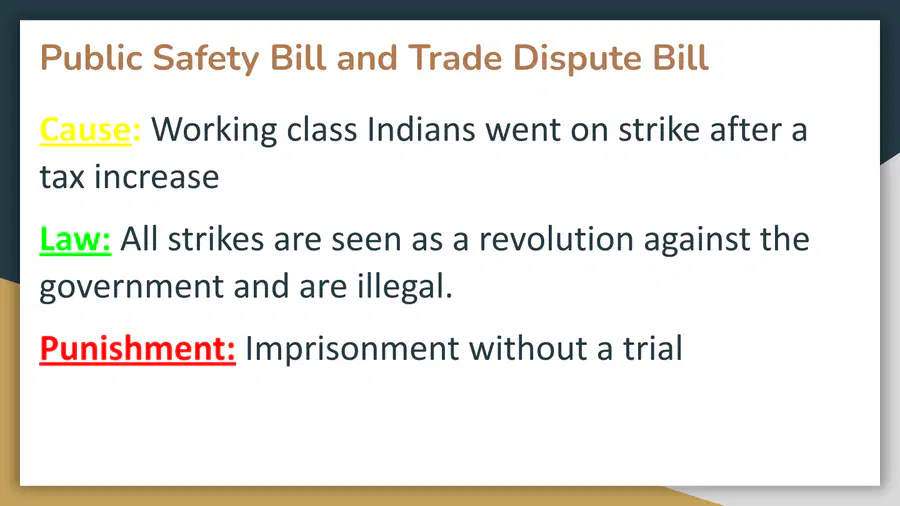 Public Safety Bill and Trade Dispute Bill

Cause: Working class Indians went on strike after a tax increase

Law: All strikes are seen as a revolution against the government and are illegal.

Punishment: Imprisonment without a trial